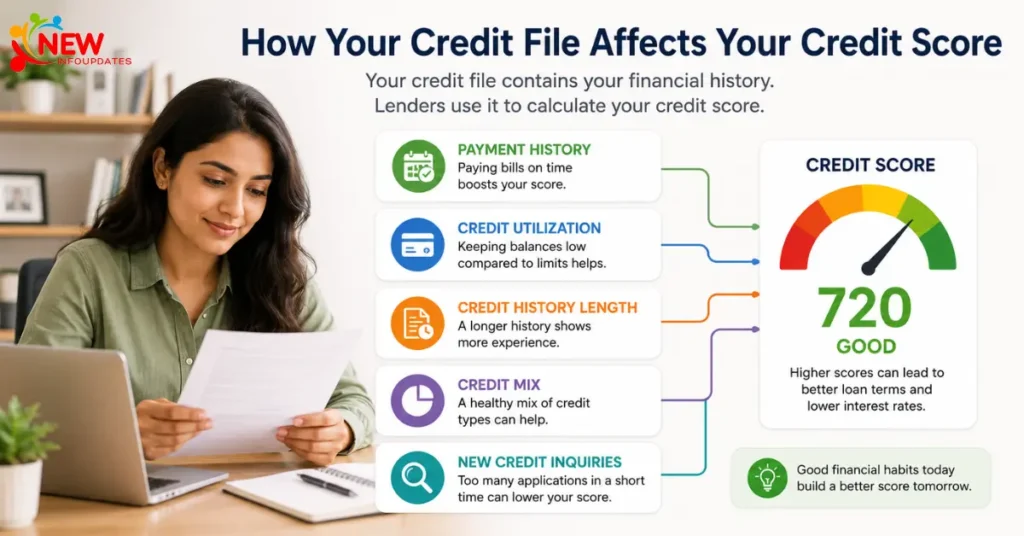 NEW
INFOUPDATES

How Your Credit File Affects Your Credit Score

Your credit file contains your financial history. Lenders use it to calculate your credit score.

PAYMENT HISTORY
Paying bills on time boosts your score.

CREDIT UTILIZATION
Keeping balances low compared to limits helps.

CREDIT HISTORY LENGTH
A longer history shows more experience.

CREDIT MIX
A healthy mix of credit types can help.

NEW CREDIT INQUIRIES
Too many applications in a short time can lower your score.

CREDIT SCORE
720
GOOD
Higher scores can lead to better loan terms and lower interest rates.

Good financial habits today build a better score tomorrow.